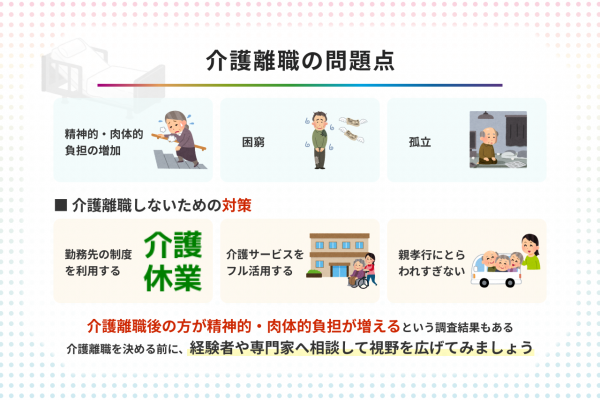 介護離職の問題点

精神的・肉体的負担の増加

困窮

孤立

■ 介護離職しないための対策

勤務先の制度を利用する

介護休業

介護サービスをフル活用する

親孝行にとらわれすぎない

介護離職後の方が精神的・肉体的負担が増えるという調査結果もある

介護離職を決める前に、経験者や専門家へ相談して視野を広げてみましょう